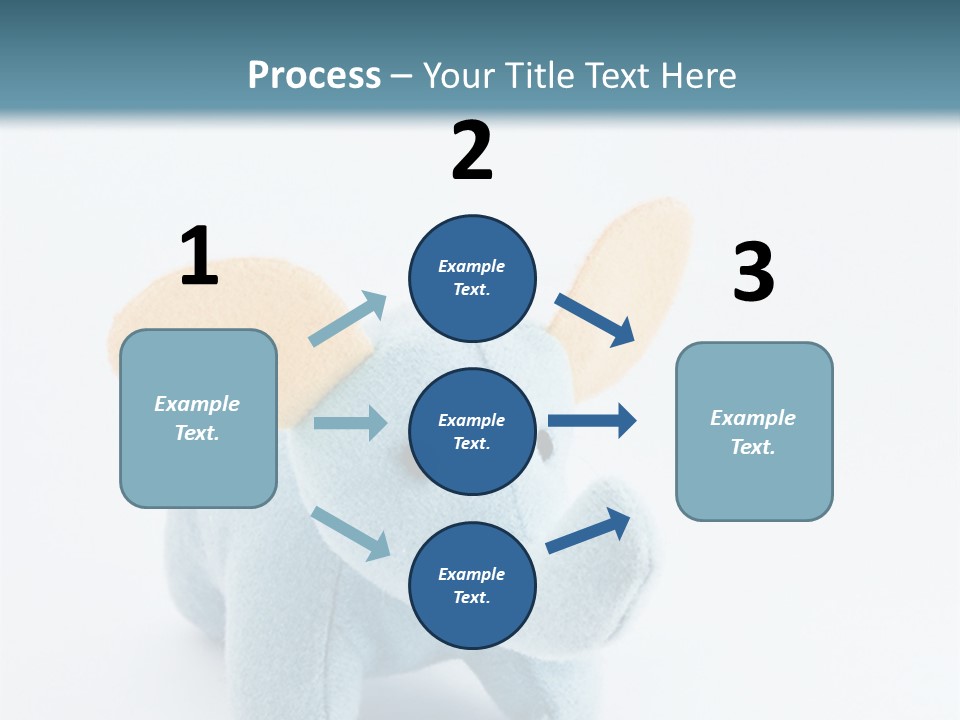 Process – Your Title Text Here

1

Example Text.

2

Example Text.

Example Text.

Example Text.

3

Example Text.